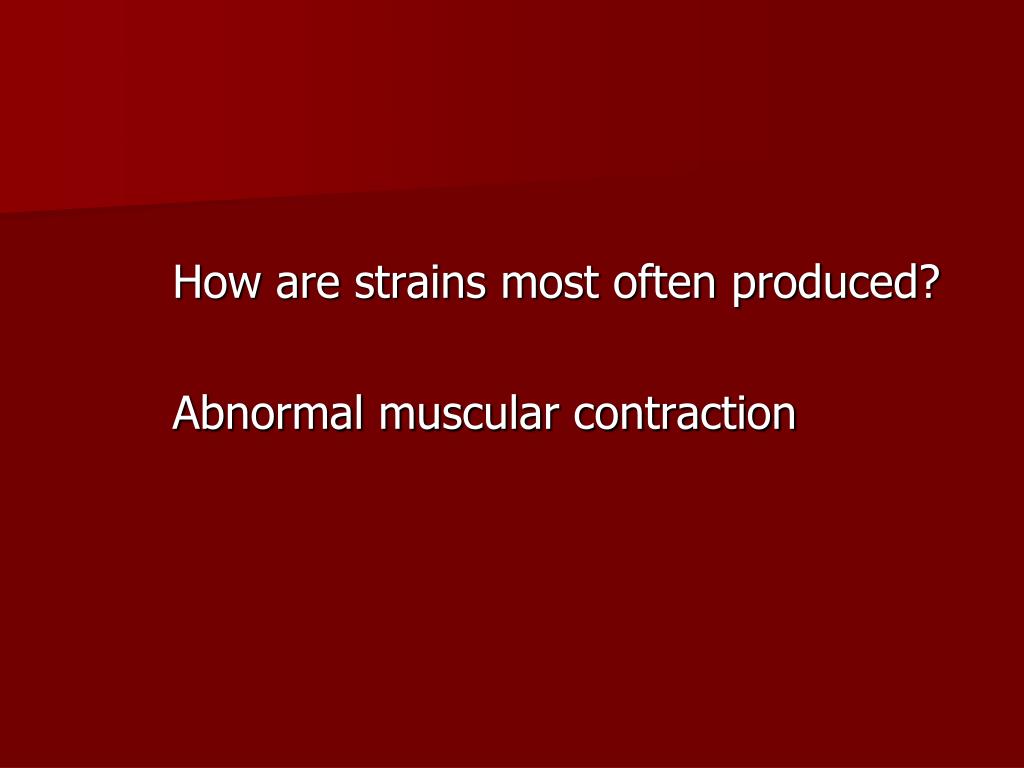 How are strains most often produced?

Abnormal muscular contraction